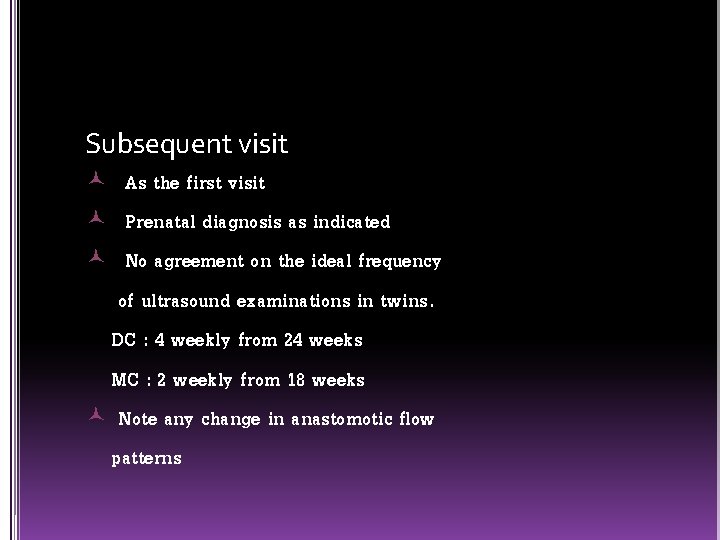 Subsequent visit

As the first visit

Prenatal diagnosis as indicated

No agreement on the ideal frequency of ultrasound examinations in twins.

DC : 4 weekly from 24 weeks

MC : 2 weekly from 18 weeks

Note any change in anastomotic flow patterns